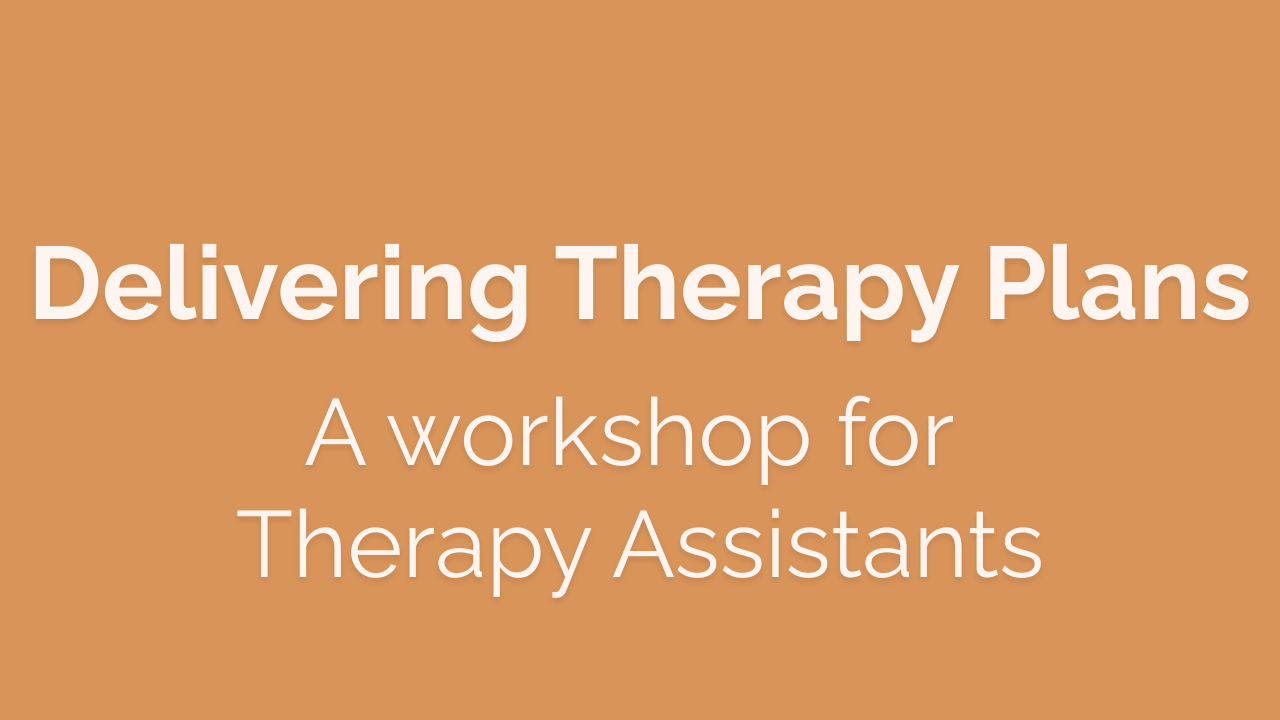 Delivering Therapy Plans

A workshop for Therapy Assistants